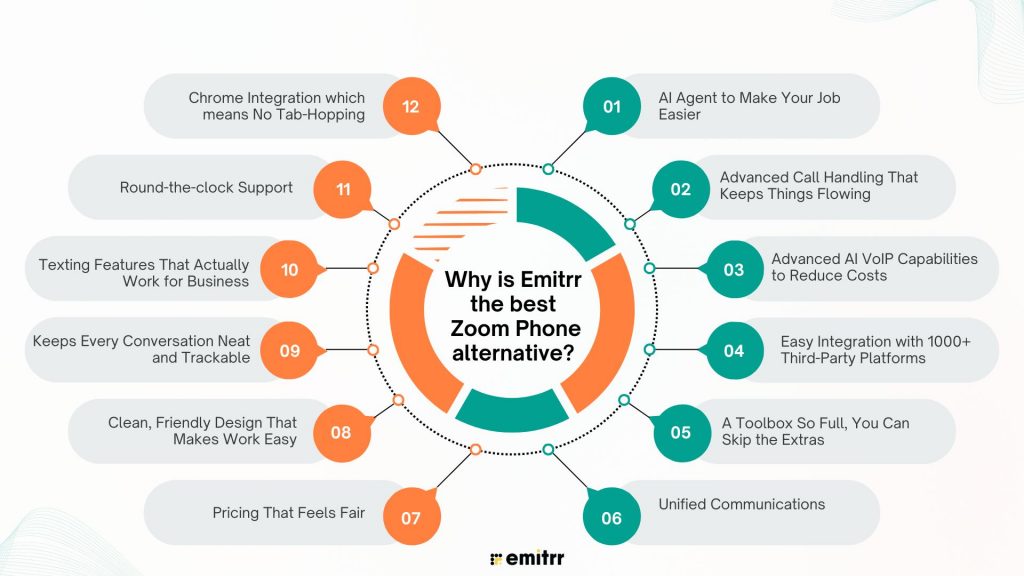 Why is Emitrr the best Zoom Phone alternative?

01 AI Agent to Make Your Job Easier

02 Advanced Call Handling That Keeps Things Flowing

03 Advanced AI VoIP Capabilities to Reduce Costs

04 Easy Integration with 1000+ Third-Party Platforms

05 A Toolbox So Full, You Can Skip the Extras

06 Unified Communications

07 Pricing That Feels Fair

08 Clean, Friendly Design That Makes Work Easy

09 Keeps Every Conversation Neat and Trackable

10 Texting Features That Actually Work for Business

11 Round-the-clock Support

12 Chrome Integration which means No Tab-Hopping

emitrr